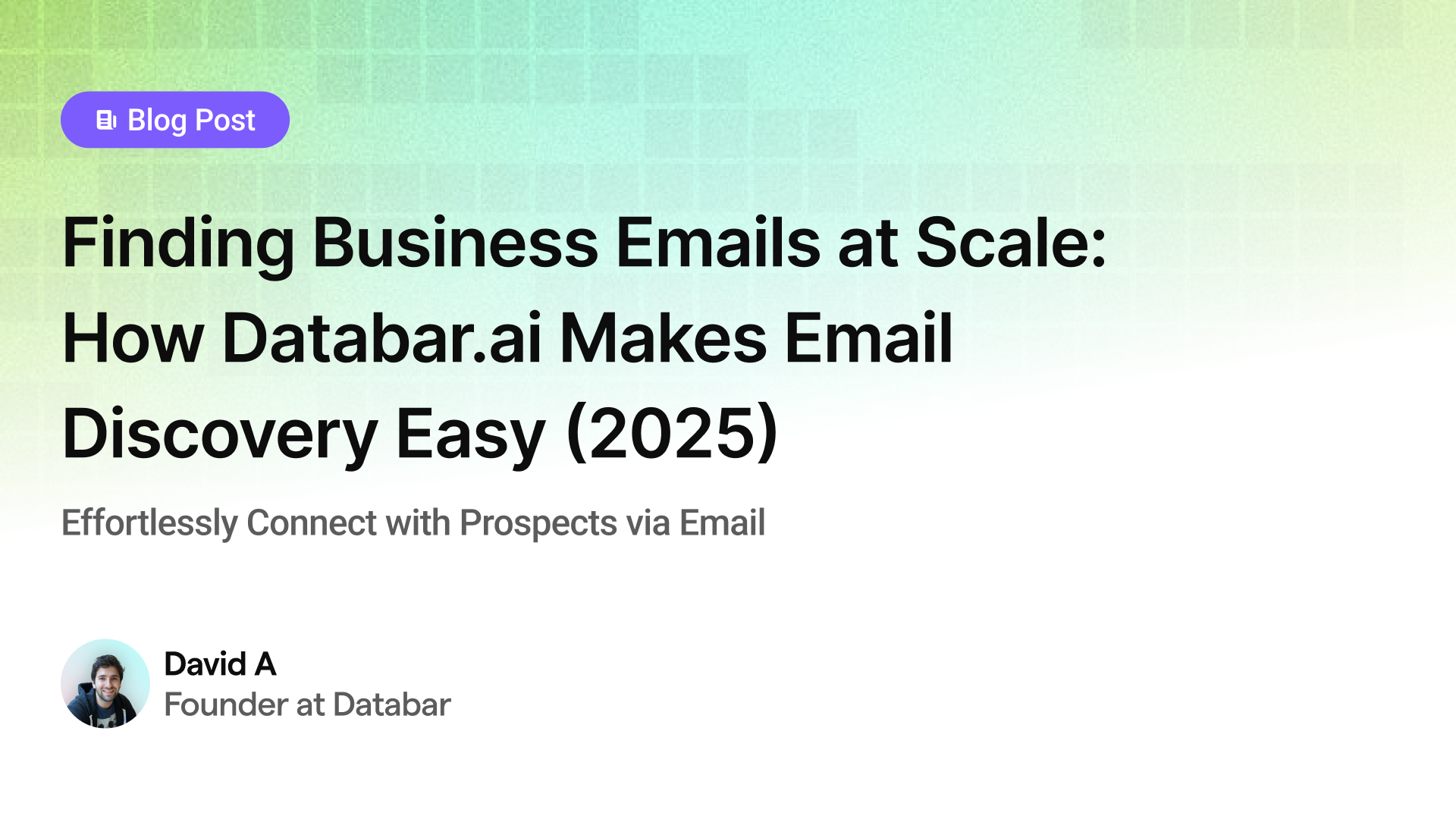 Blog Post

Finding Business Emails at Scale: How Databar.ai Makes Email Discovery Easy (2025)

Effortlessly Connect with Prospects via Email

David A
Founder at Databar